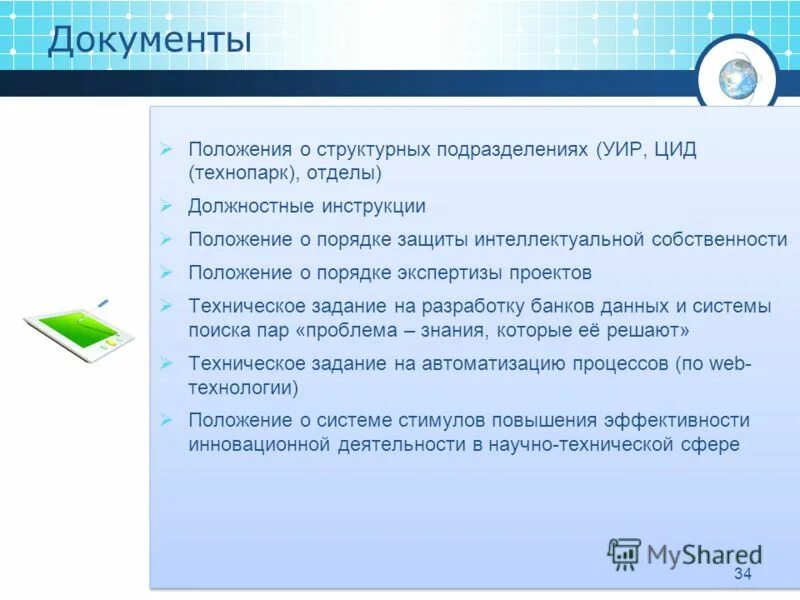 Документы

➢ Положения о структурных подразделениях (УИР, ЦИД (технопарк), отделы)
➢ Должностные инструкции
➢ Положение о порядке защиты интеллектуальной собственности
➢ Положение о порядке экспертизы проектов
➢ Техническое задание на разработку банков данных и системы поиска пар «проблема – знания, которые её решают»
➢ Техническое задание на автоматизацию процессов (по web-технологии)
➢ Положение о системе стимулов повышения эффективности инновационной деятельности в научно-технической сфере

MyShared

34